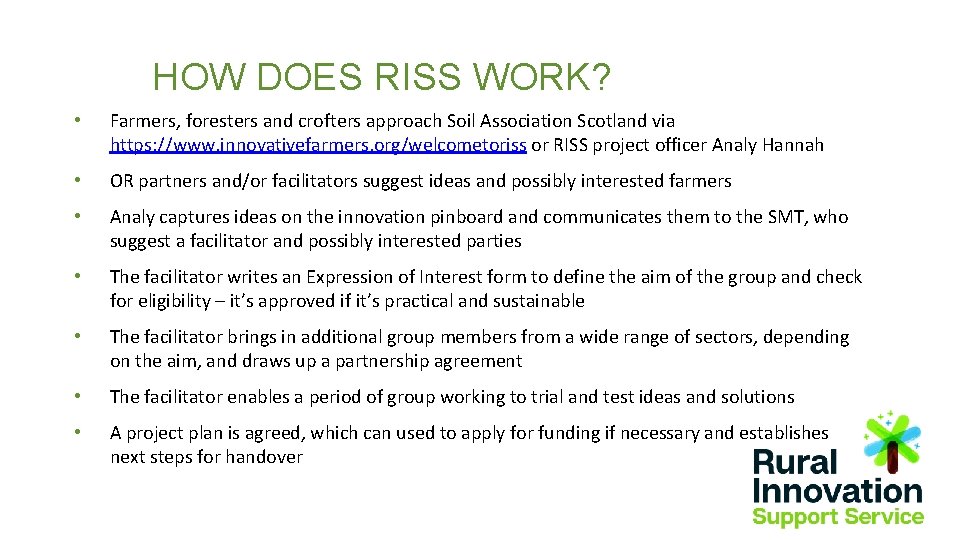 HOW DOES RISS WORK?

• Farmers, foresters and crofters approach Soil Association Scotland via https://www.innovativefarmers.org/welcometoriss or RISS project officer Analy Hannah

• OR partners and/or facilitators suggest ideas and possibly interested farmers

• Analy captures ideas on the innovation pinboard and communicates them to the SMT, who suggest a facilitator and possibly interested parties

• The facilitator writes an Expression of Interest form to define the aim of the group and check for eligibility – it's approved if it's practical and sustainable

• The facilitator brings in additional group members from a wide range of sectors, depending on the aim, and draws up a partnership agreement

• The facilitator enables a period of group working to trial and test ideas and solutions

• A project plan is agreed, which can used to apply for funding if necessary and establishes next steps for handover

Rural Innovation Support Service